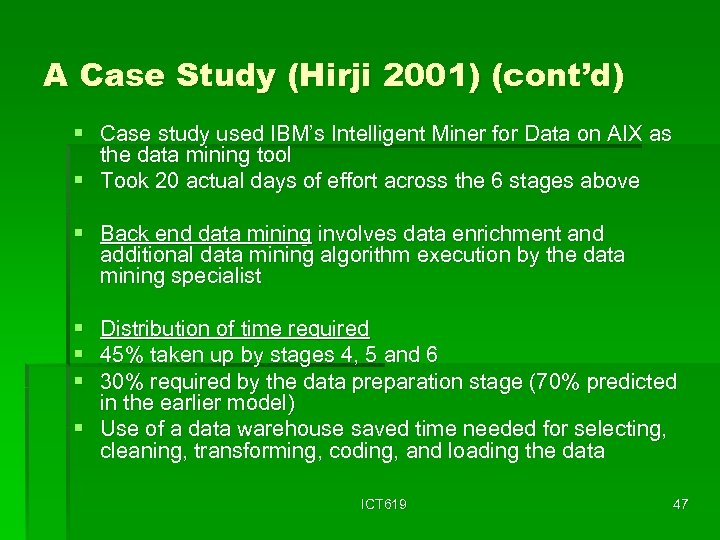 A Case Study (Hirji 2001) (cont'd)

▪ Case study used IBM's Intelligent Miner for Data on AIX as the data mining tool
▪ Took 20 actual days of effort across the 6 stages above

▪ Back end data mining involves data enrichment and additional data mining algorithm execution by the data mining specialist

▪ Distribution of time required
▪ 45% taken up by stages 4, 5 and 6
▪ 30% required by the data preparation stage (70% predicted in the earlier model)
▪ Use of a data warehouse saved time needed for selecting, cleaning, transforming, coding, and loading the data

ICT619

47